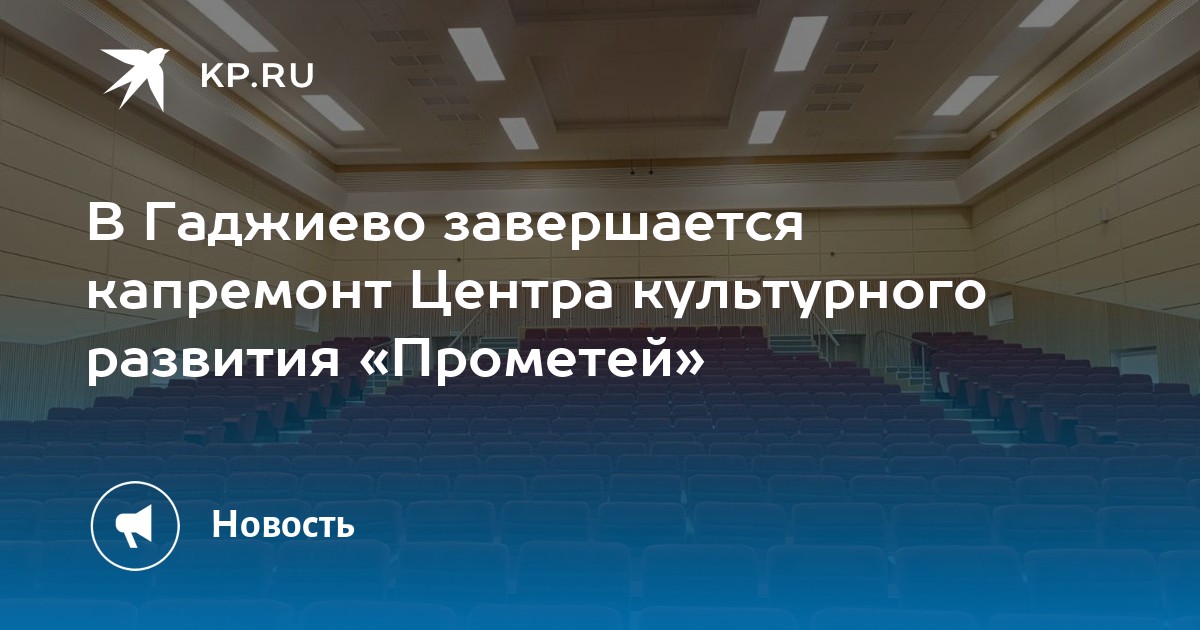 KP.RU

В Гаджиево завершается капремонт Центра культурного развития «Прометей»

Новость